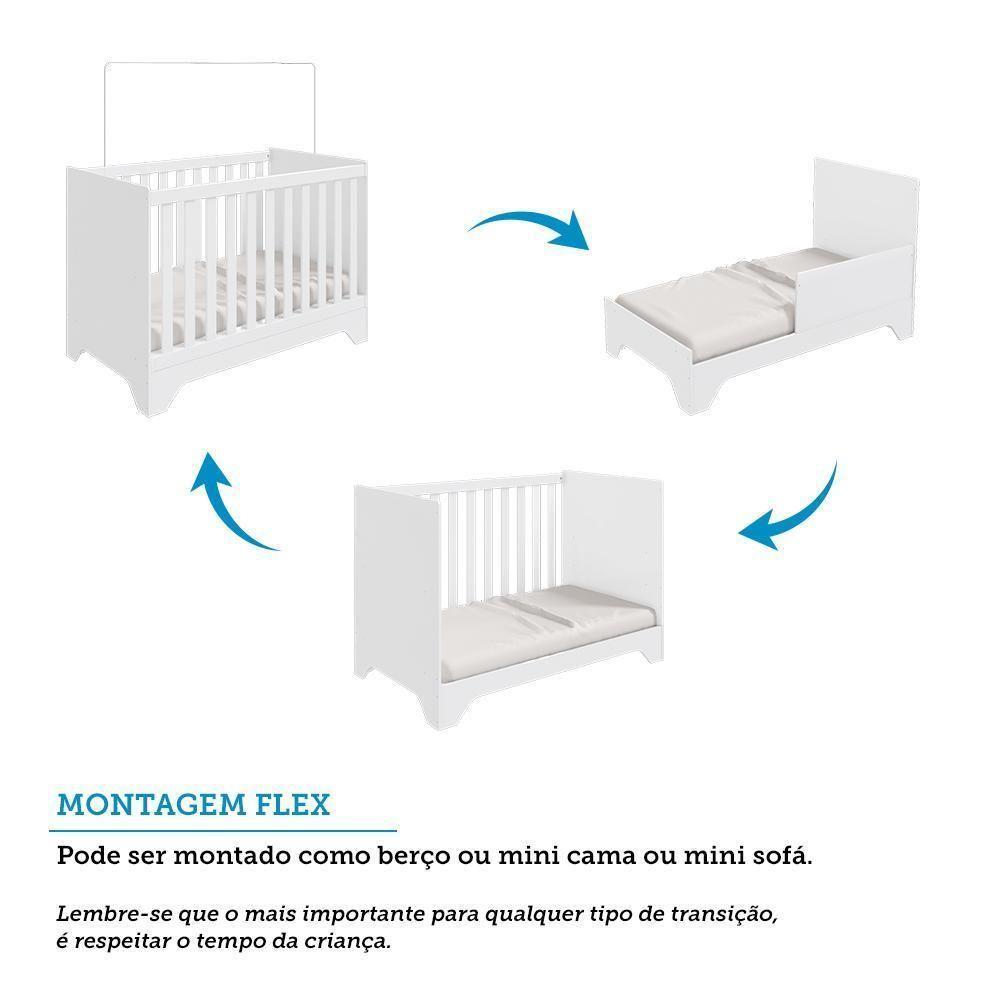 MONTAGEM FLEX

Pode ser montado como berço ou mini cama ou mini sofá.

Lembre-se que o mais importante para qualquer tipo de transição, é respeitar o tempo da criança.